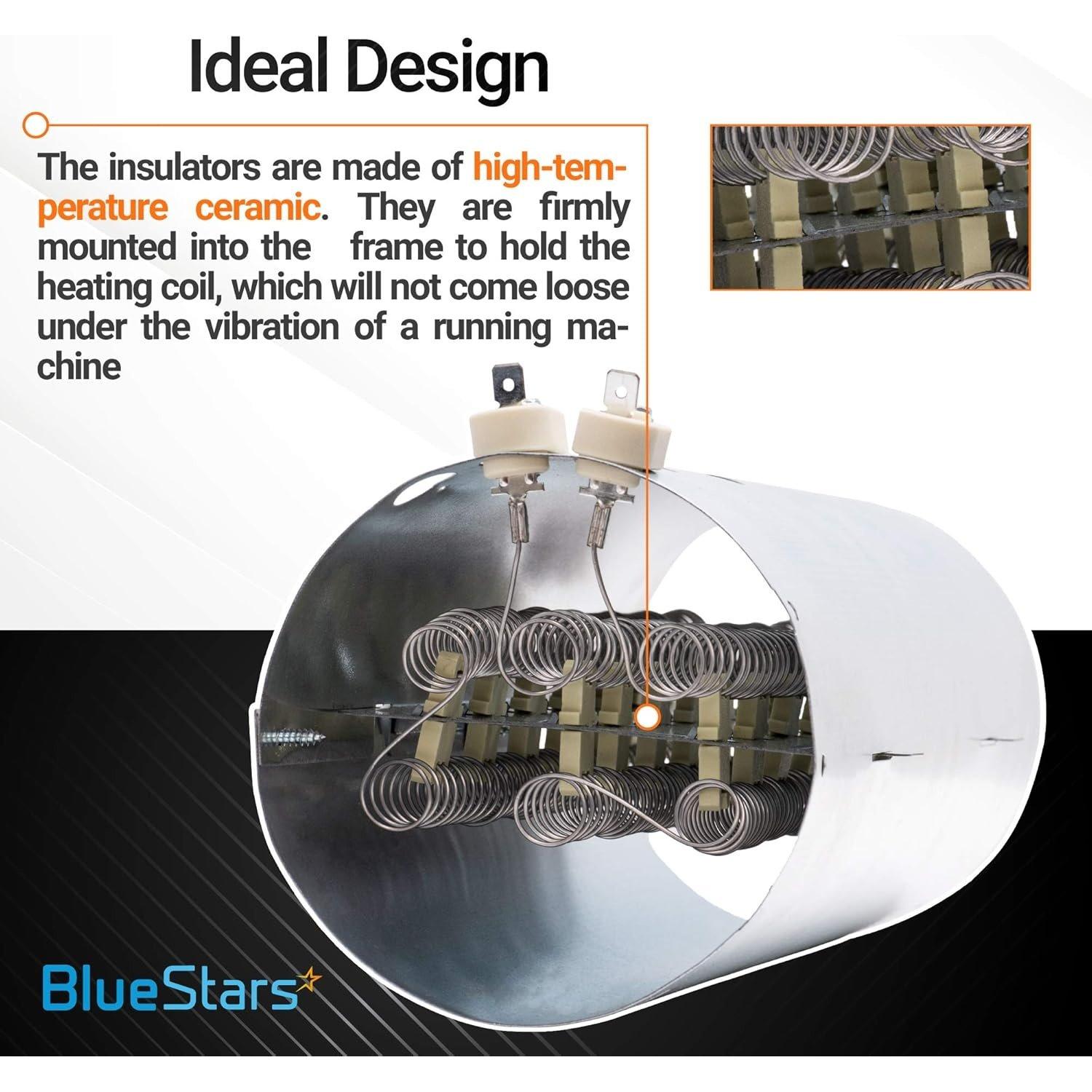 Ideal Design

The insulators are made of high-temperature ceramic. They are firmly mounted into the frame to hold the heating coil, which will not come loose under the vibration of a running machine

BlueStars